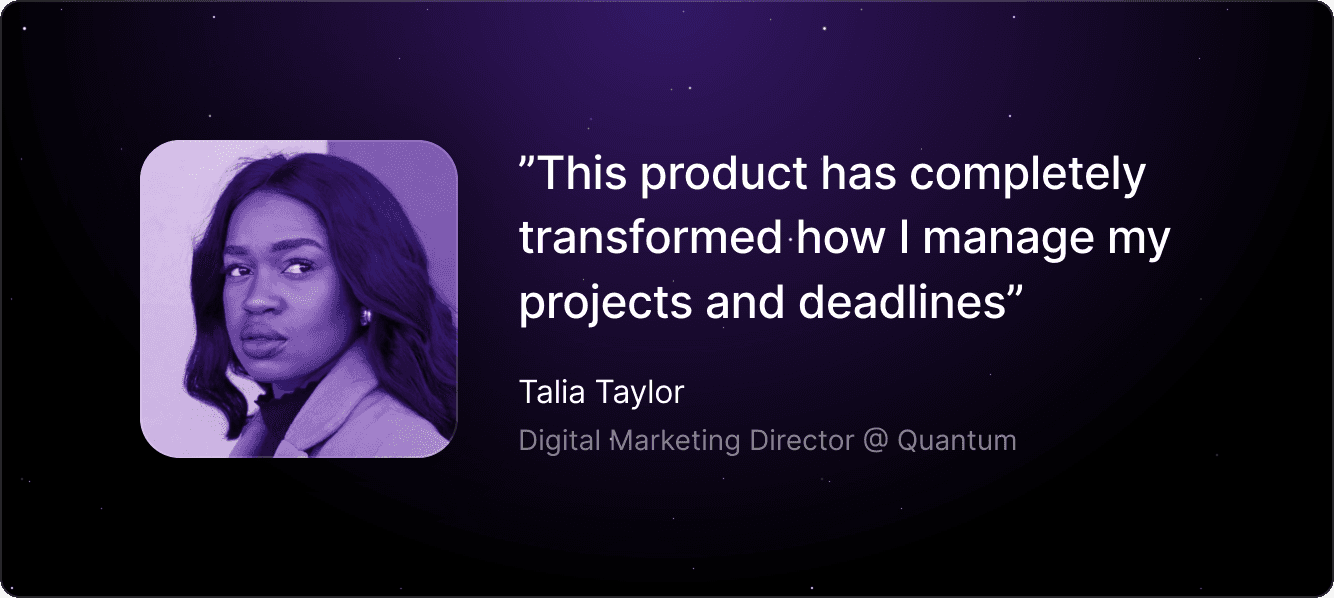 ”This product has completely transformed how I manage my projects and deadlines”

Talia Taylor

Digital Marketing Director @ Quantum